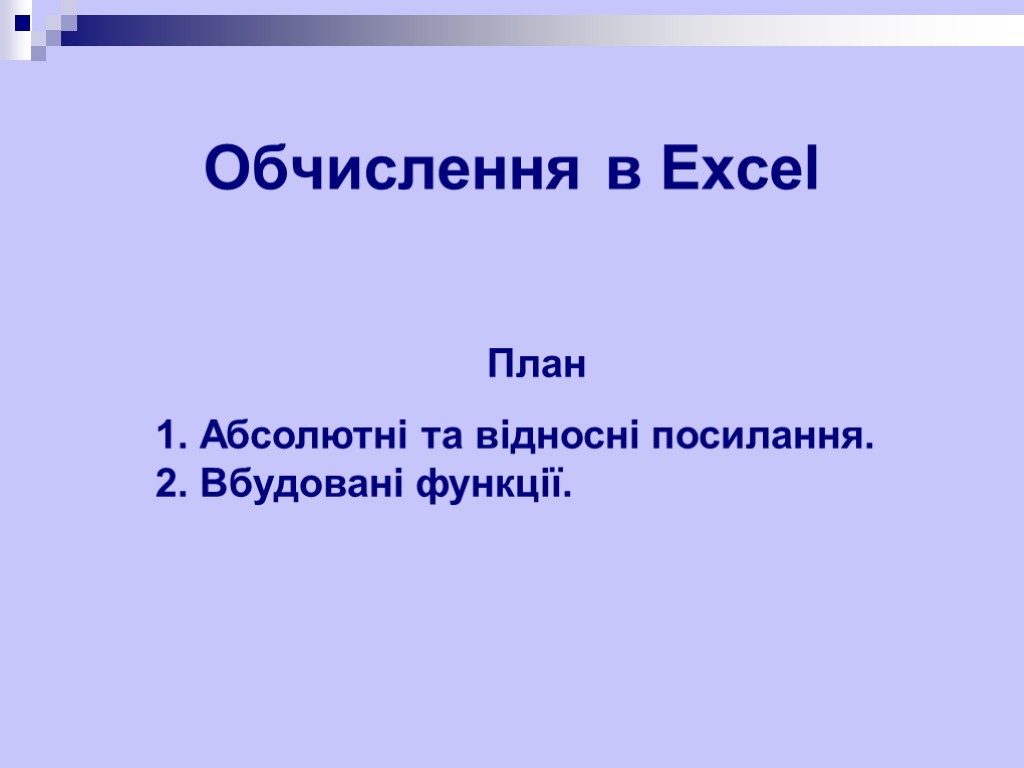 Обчислення в Excel

План

1. Абсолютні та відносні посилання.
2. Вбудовані функції.